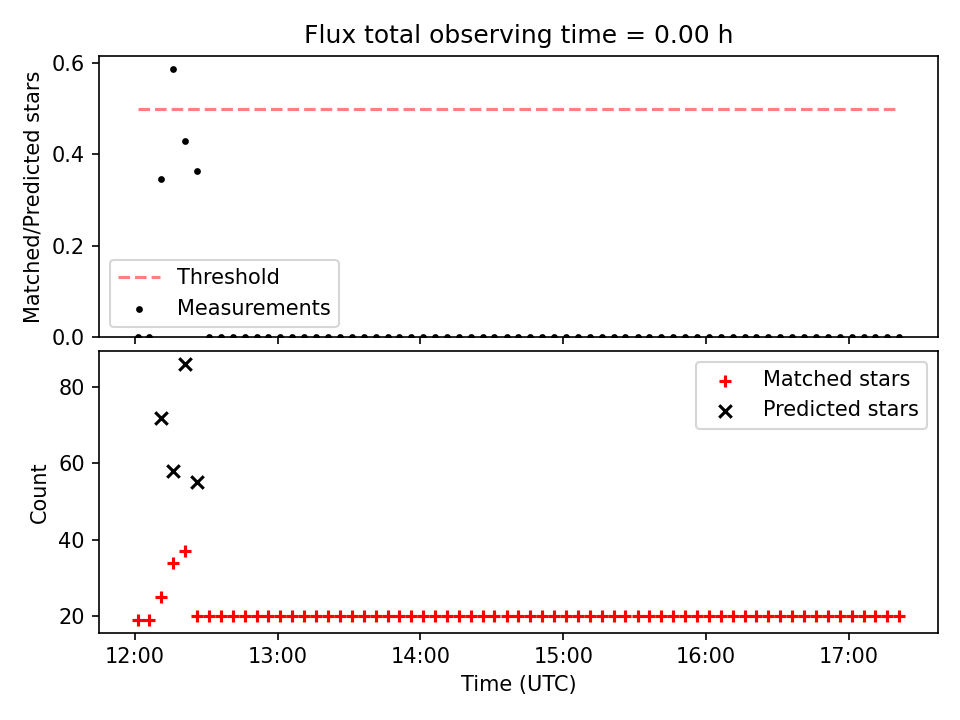 Flux total observing time = 0.00 h

Matched/Predicted stars

0.6
0.4
0.2
0.0

Threshold
Measurements

Count

80
60
40
20

Matched stars
Predicted stars

12:00 13:00 14:00 15:00 16:00 17:00

Time (UTC)